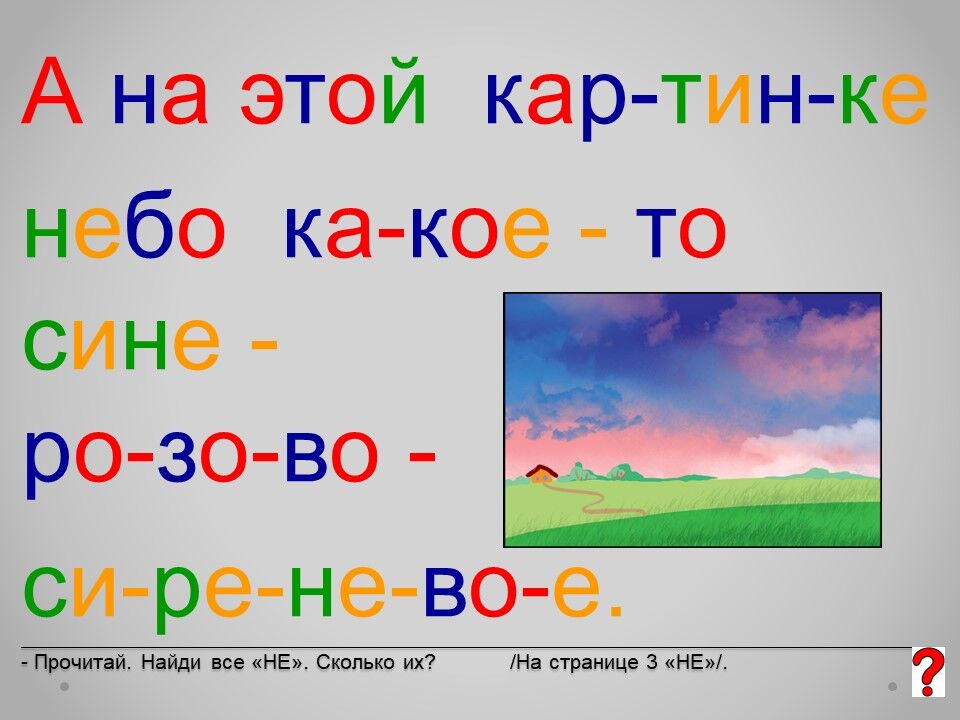 А на этой кар-тин-ке небо ка-кое - то сине - ро-зо-во - си-ре-не-во-е.

- Прочитай. Найди все «НЕ». Сколько их? /На странице 3 «НЕ»/.

?